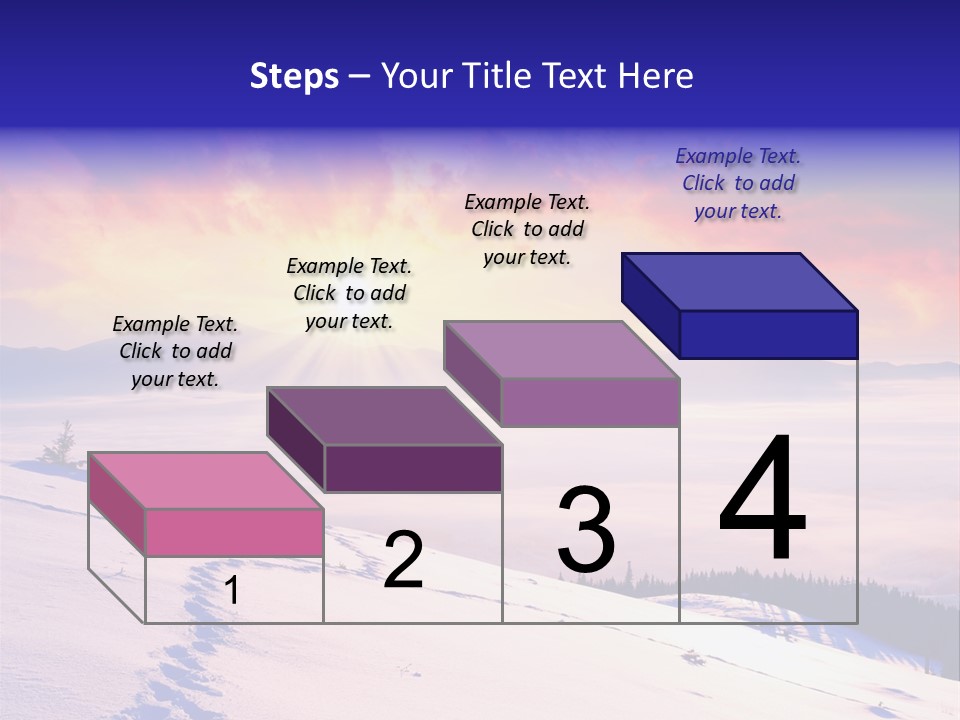 Steps – Your Title Text Here

Example Text. Click to add your text.

Example Text. Click to add your text.

Example Text. Click to add your text.

Example Text. Click to add your text.

1

2

3

4